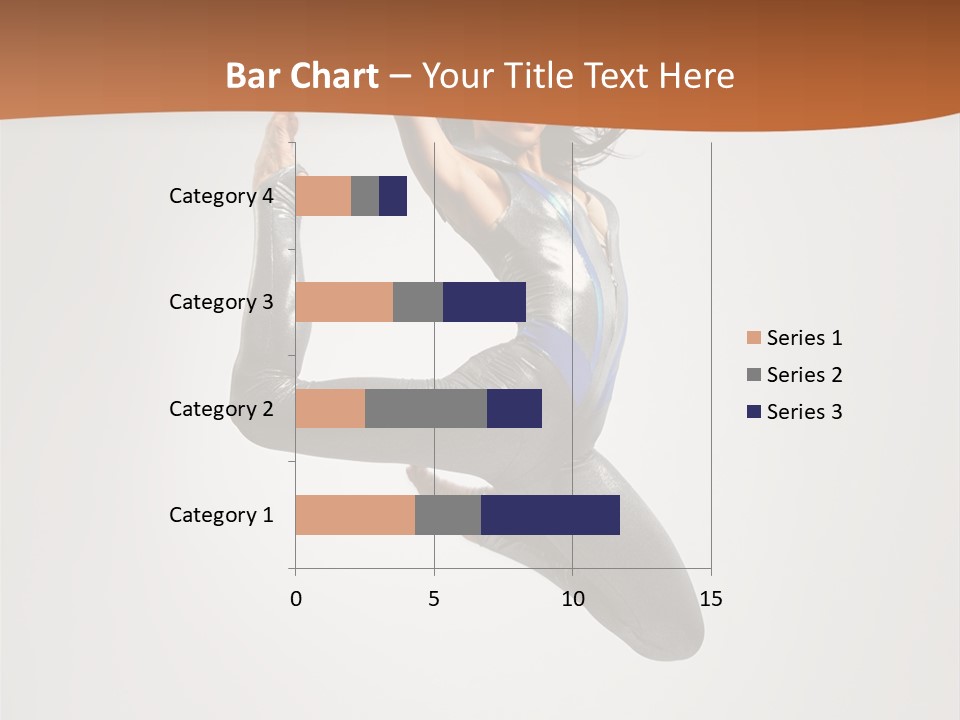 Bar Chart – Your Title Text Here

Category 4
Category 3
Category 2
Category 1

0 5 10 15

Series 1
Series 2
Series 3